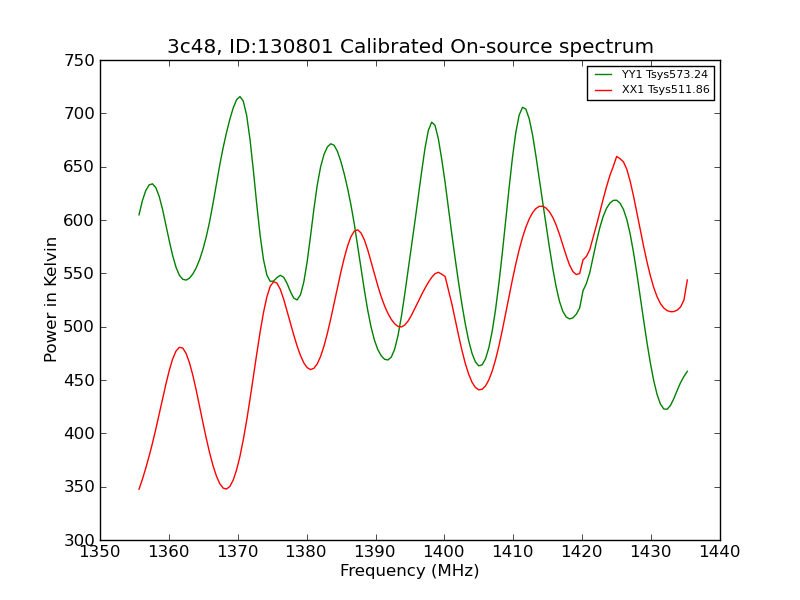 3c48, ID:130801 Calibrated On-source spectrum

YY1 Tsys573.24
XX1 Tsys511.86

Power in Kelvin

750
700
650
600
550
500
450
400
350
300

1350 1360 1370 1380 1390 1400 1410 1420 1430 1440

Frequency (MHz)